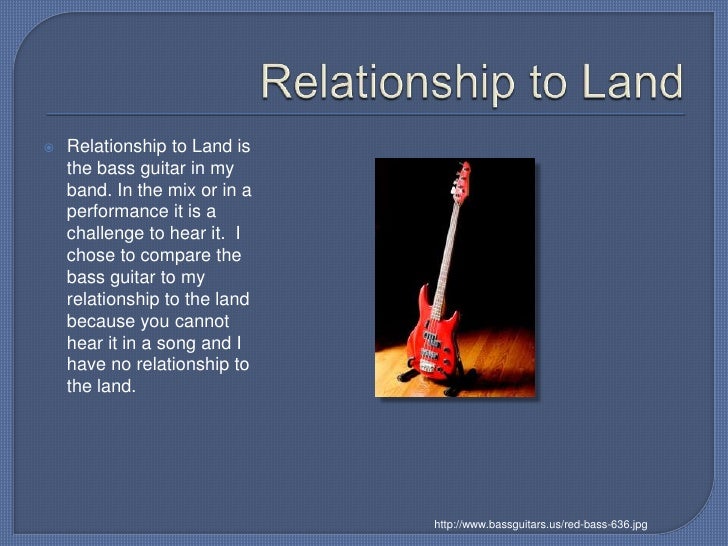 Relationship to Land

Relationship to Land is the bass guitar in my band. In the mix or in a performance it is a challenge to hear it. I chose to compare the bass guitar to my relationship to the land because you cannot hear it in a song and I have no relationship to the land.

http://www.bassguitars.us/red-bass-636.jpg